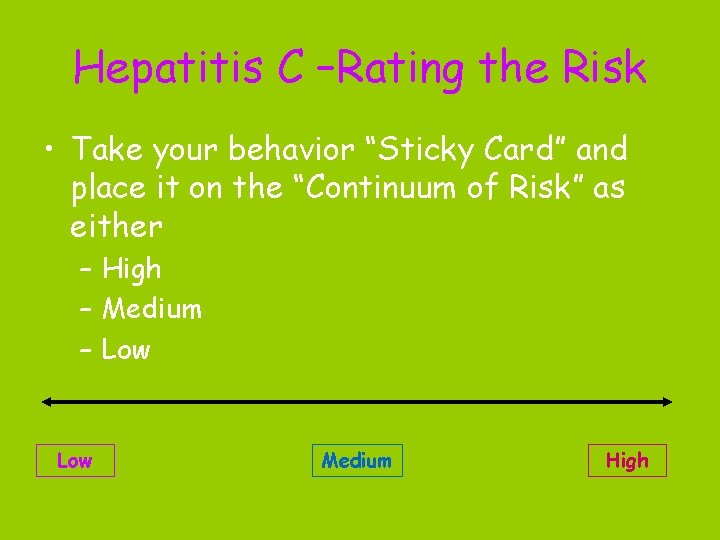 Hepatitis C –Rating the Risk

• Take your behavior “Sticky Card” and place it on the “Continuum of Risk” as either
– High
– Medium
– Low

Low

Medium

High